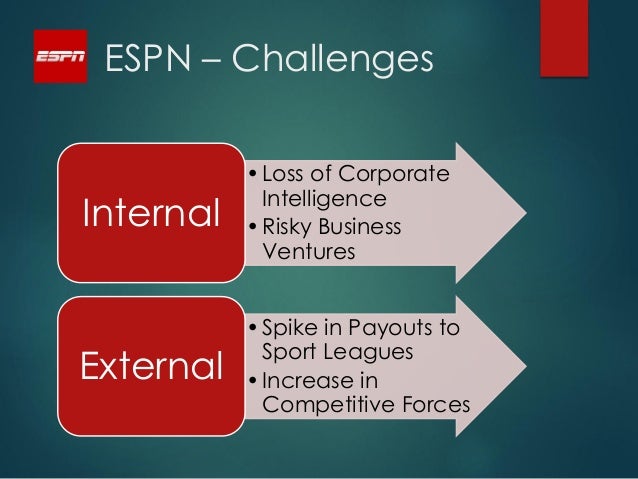 ESPN

ESPN – Challenges

Internal

• Loss of Corporate Intelligence
• Risky Business Ventures

External

• Spike in Payouts to Sport Leagues
• Increase in Competitive Forces